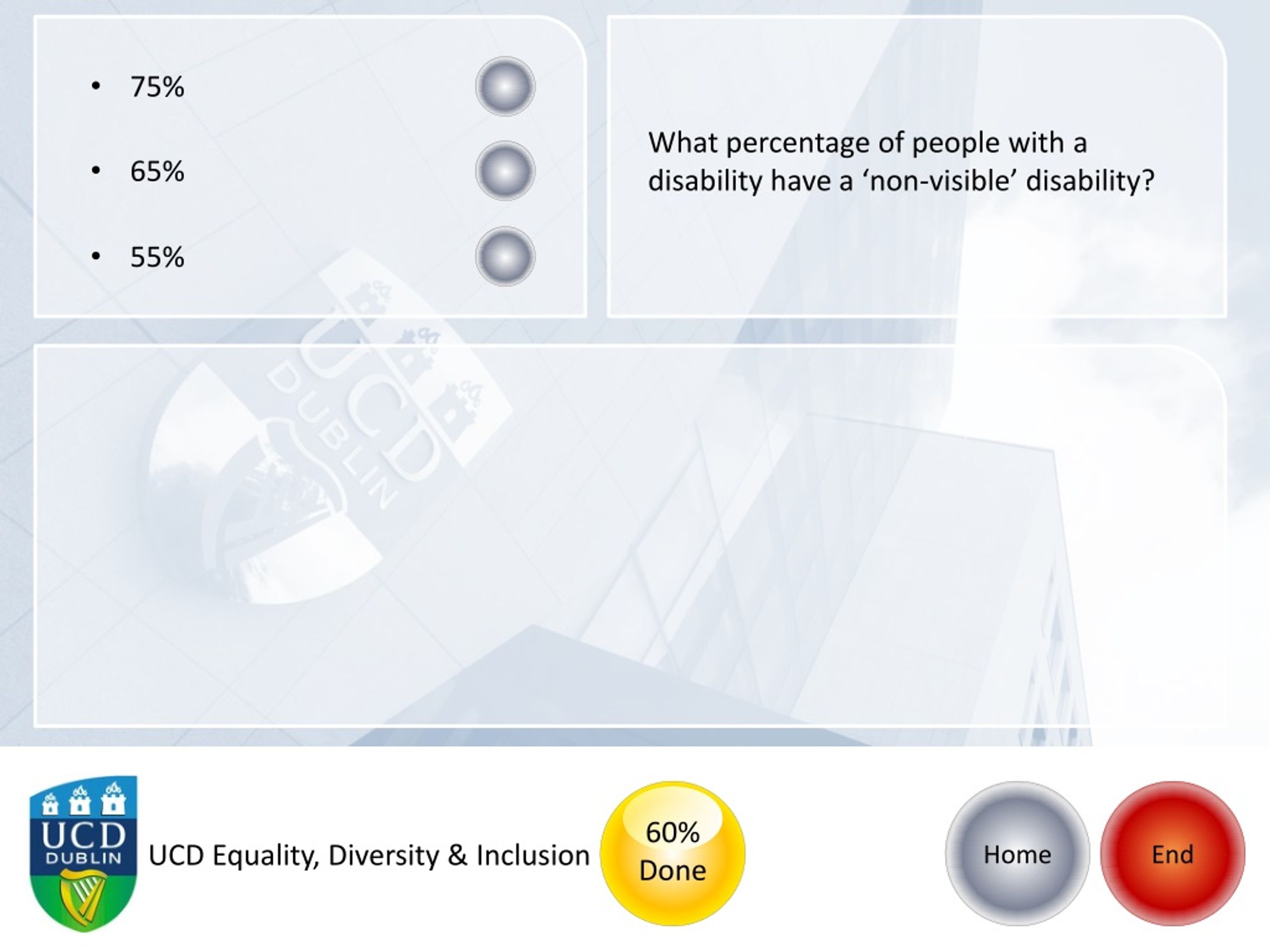 • 75%

• 65%

• 55%

What percentage of people with a disability have a ‘non-visible’ disability?

UCD DUBLIN

UCD DUBLIN

UCD Equality, Diversity & Inclusion

60% Done

Home

End